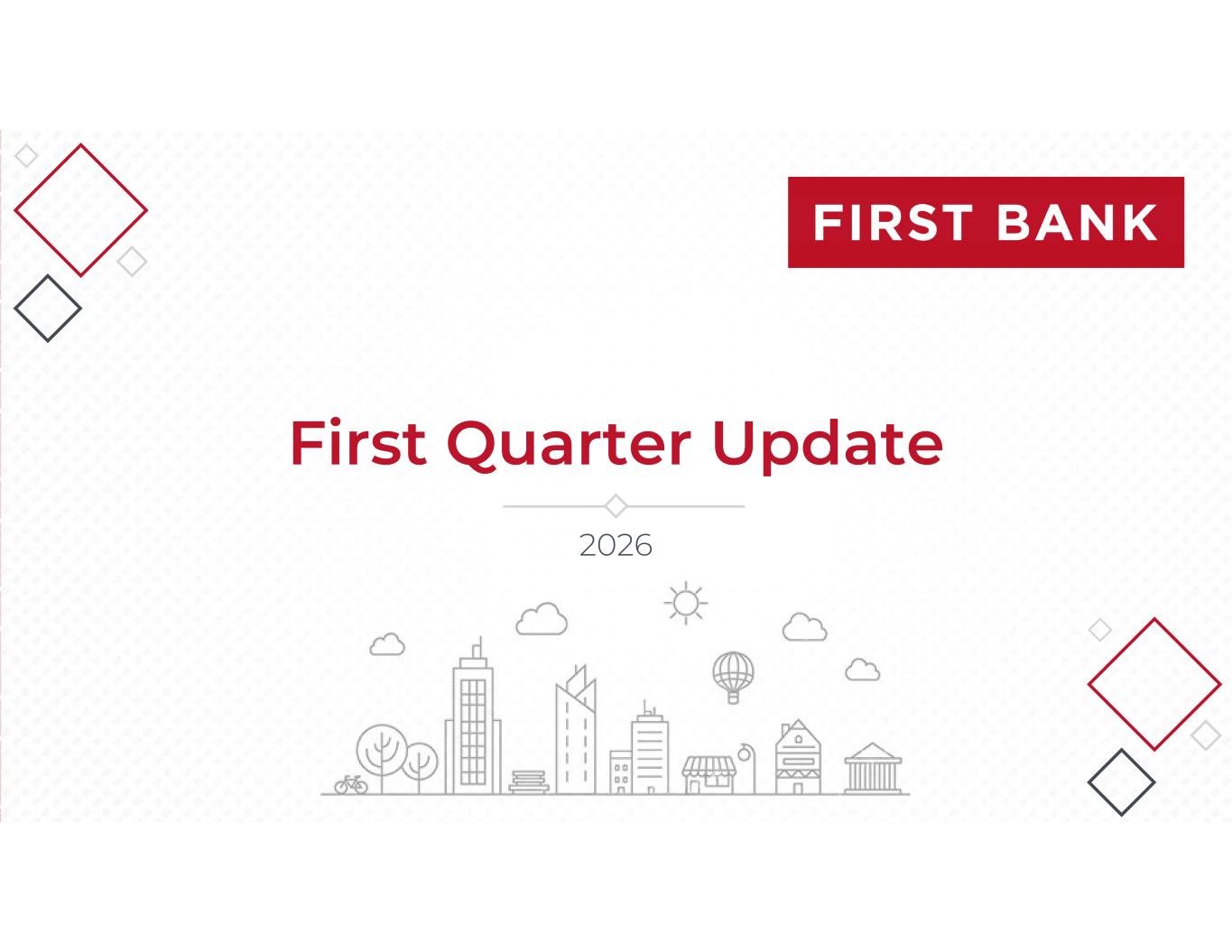 FIRST BANK

First Quarter Update

2026